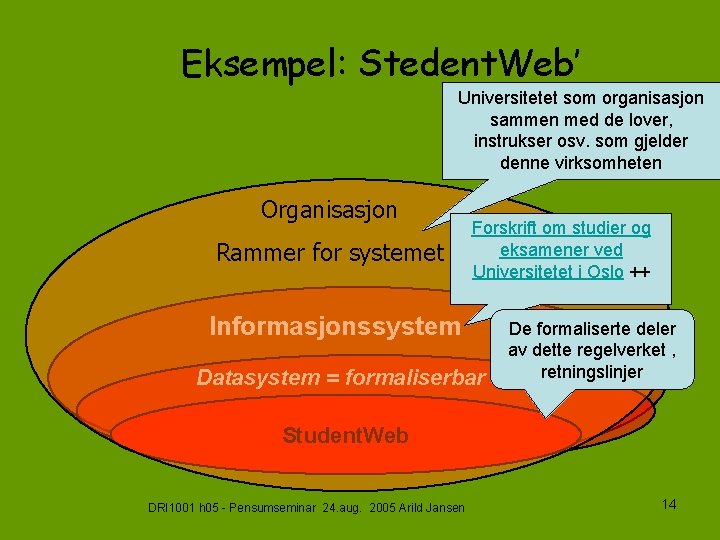 Eksempel: StedentWeb'

Universitetet som organisasjon sammen med de lover, instrukser osv. som gjelder denne virksomheten

Organisasjon

Rammer for systemet

Forskrift om studier og eksamener ved Universitetet i Oslo ++

Informasjonssystem

De formaliserte deler av dette regelverket , retningslinjer

Datasystem = formaliserbar

StudentWeb

DRI1001 h05 - Pensumseminar 24.aug. 2005 Arild Jansen

14